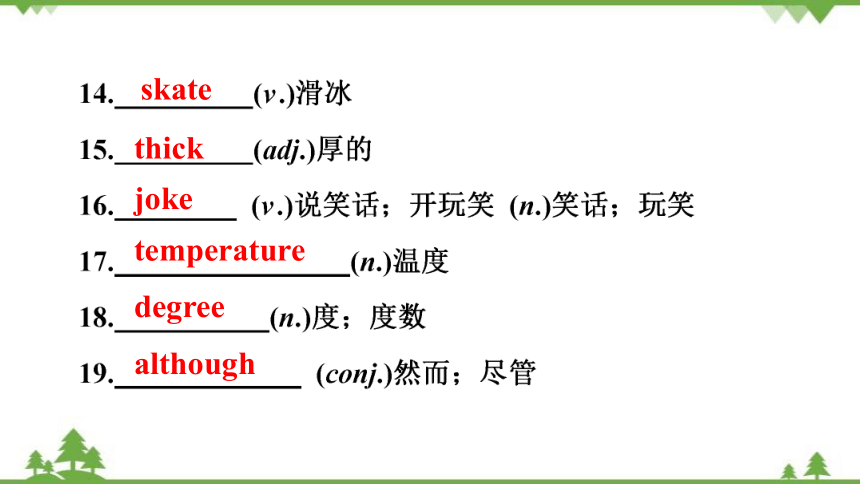 14. skate (v.)滑冰

15. thick (adj.)厚的

16. joke (v.)说笑话；开玩笑 (n.)笑话；玩笑

17. temperature (n.)温度

18. degree (n.)度；度数

19. although (conj.)然而；尽管